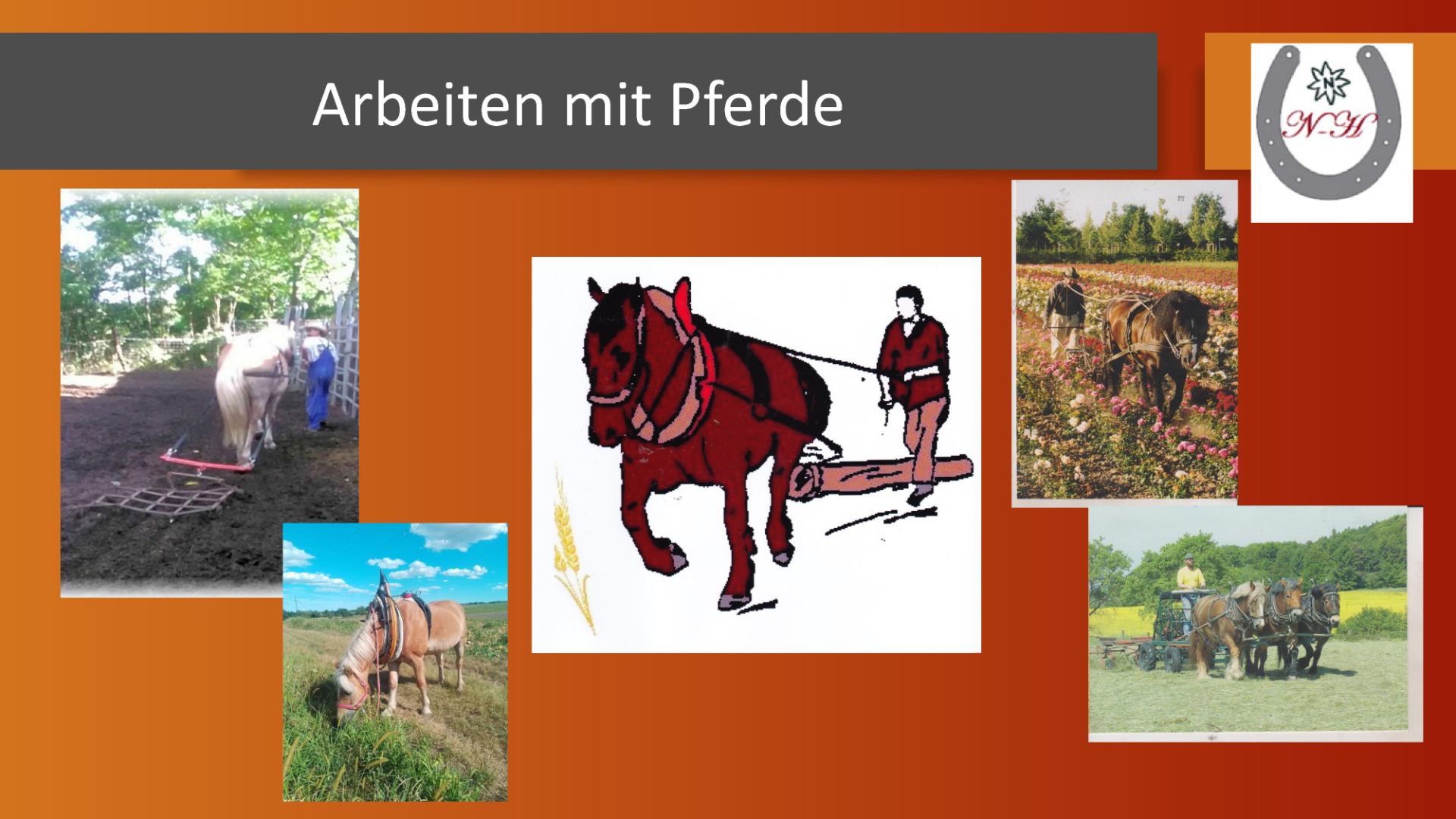 Arbeiten mit Pferde

N

N-H